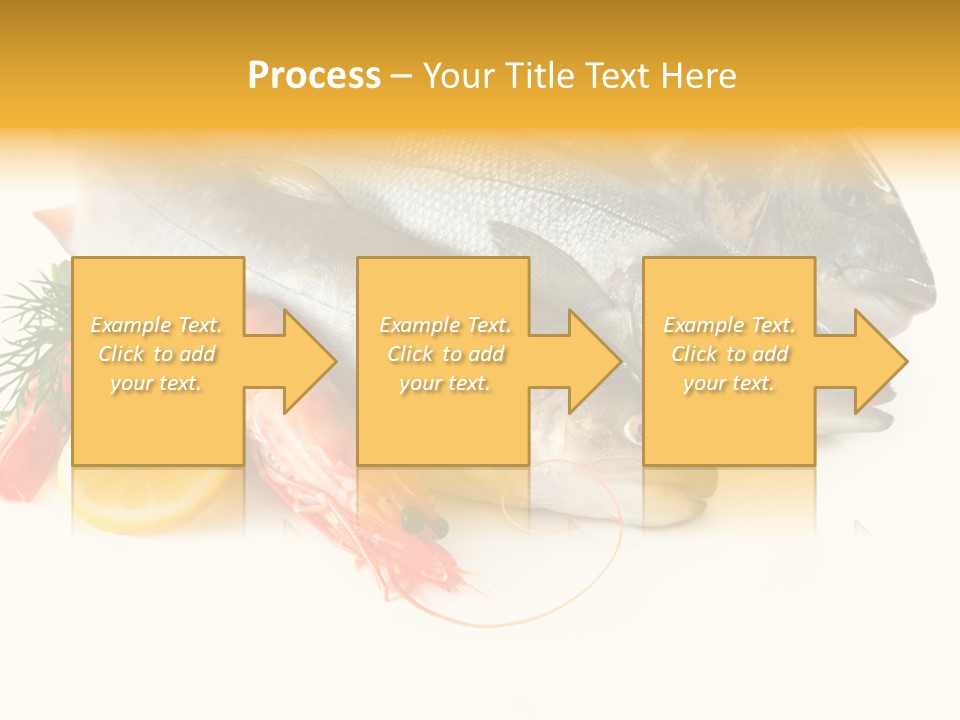 Process – Your Title Text Here

Example Text. Click to add your text.

Example Text. Click to add your text.

Example Text. Click to add your text.